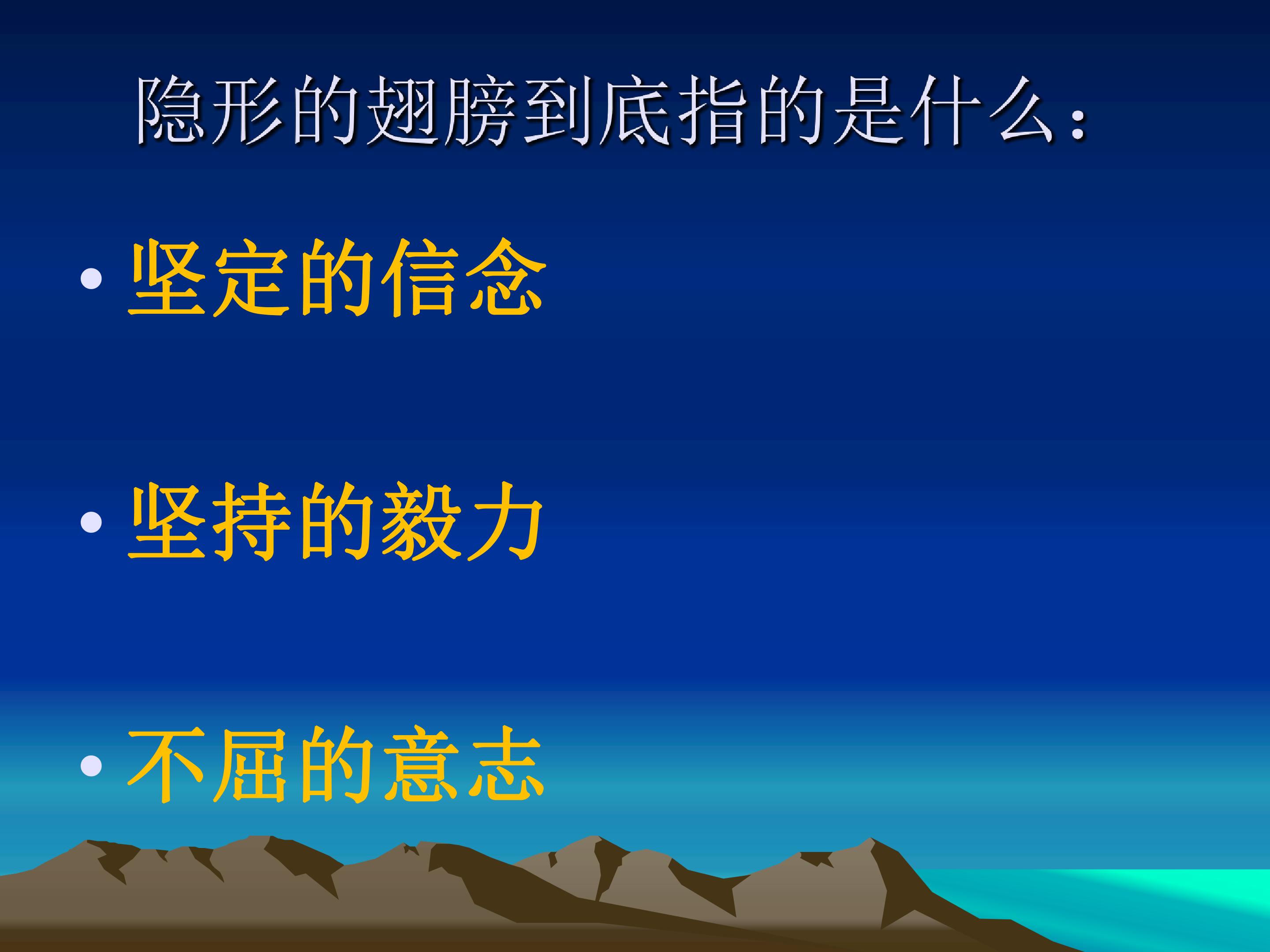 隐形的翅膀到底指的是什么：

• 坚定的信念

• 坚持的毅力

• 不屈的意志